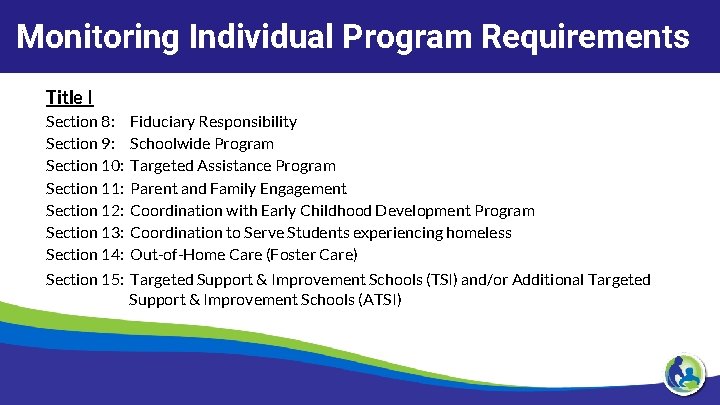 Monitoring Individual Program Requirements

Title I

Section 8: Fiduciary Responsibility
Section 9: Schoolwide Program
Section 10: Targeted Assistance Program
Section 11: Parent and Family Engagement
Section 12: Coordination with Early Childhood Development Program
Section 13: Coordination to Serve Students experiencing homeless
Section 14: Out-of-Home Care (Foster Care)
Section 15: Targeted Support & Improvement Schools (TSI) and/or Additional Targeted Support & Improvement Schools (ATSI)